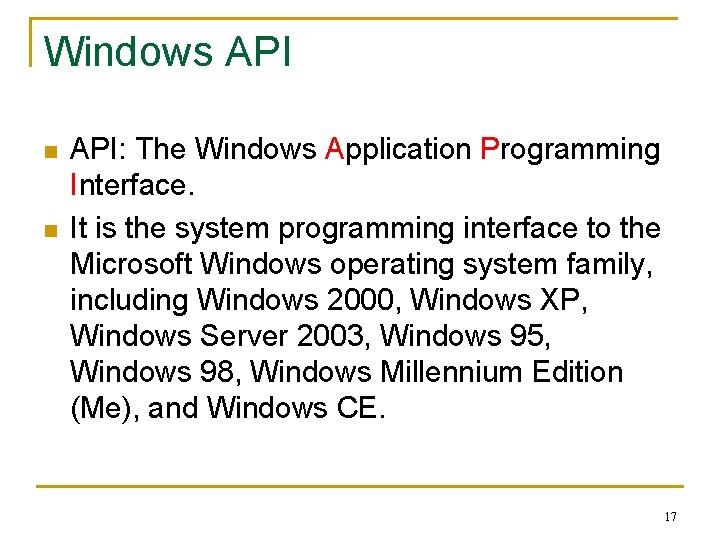 Windows API

- API: The Windows Application Programming Interface.
- It is the system programming interface to the Microsoft Windows operating system family, including Windows 2000, Windows XP, Windows Server 2003, Windows 95, Windows 98, Windows Millennium Edition (Me), and Windows CE.

17